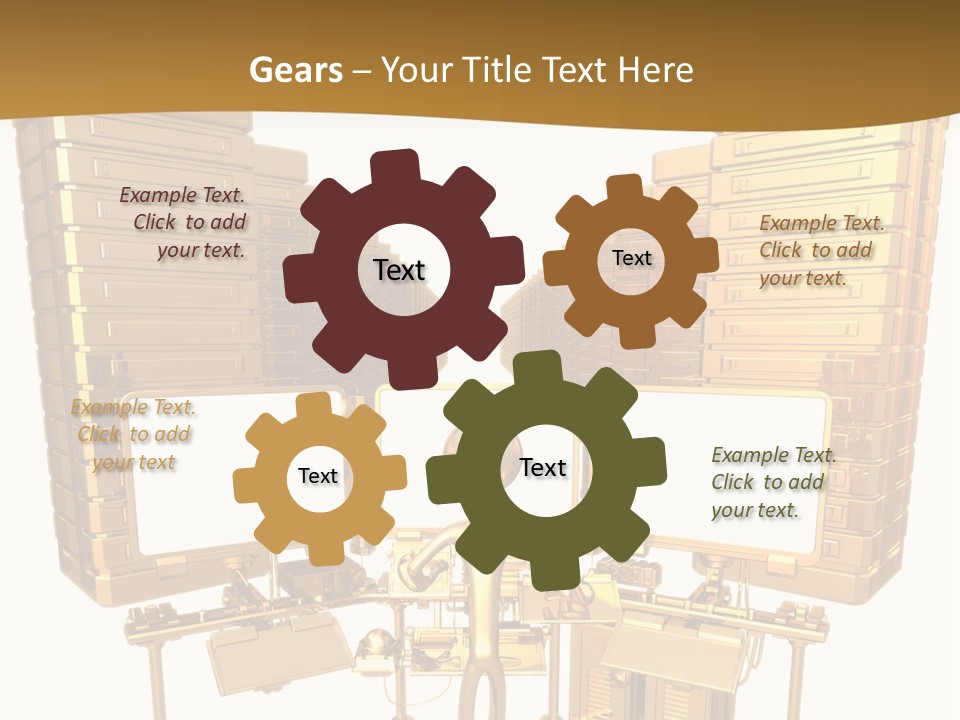 Gears – Your Title Text Here

Example Text. Click to add your text.

Text

Text

Example Text. Click to add your text.

Example Text. Click to add your text

Text

Text

Example Text. Click to add your text.